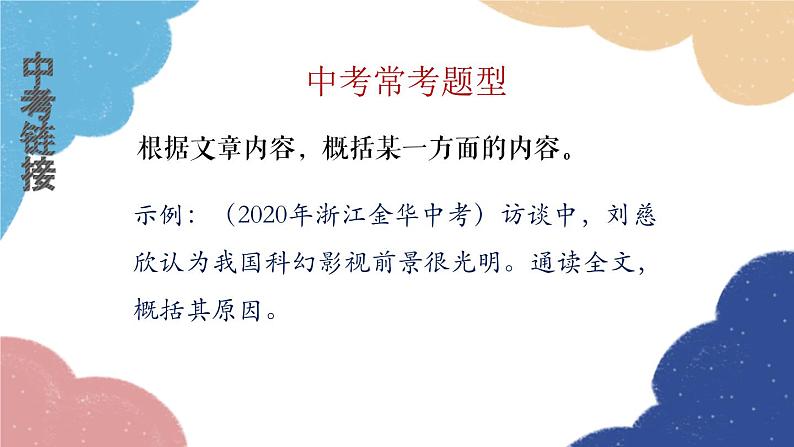 中考链接

中考常考题型

根据文章内容，概括某一方面的内容。

示例：（2020年浙江金华中考）访谈中，刘慈欣认为我国科幻影视前景很光明。通读全文，概括其原因。